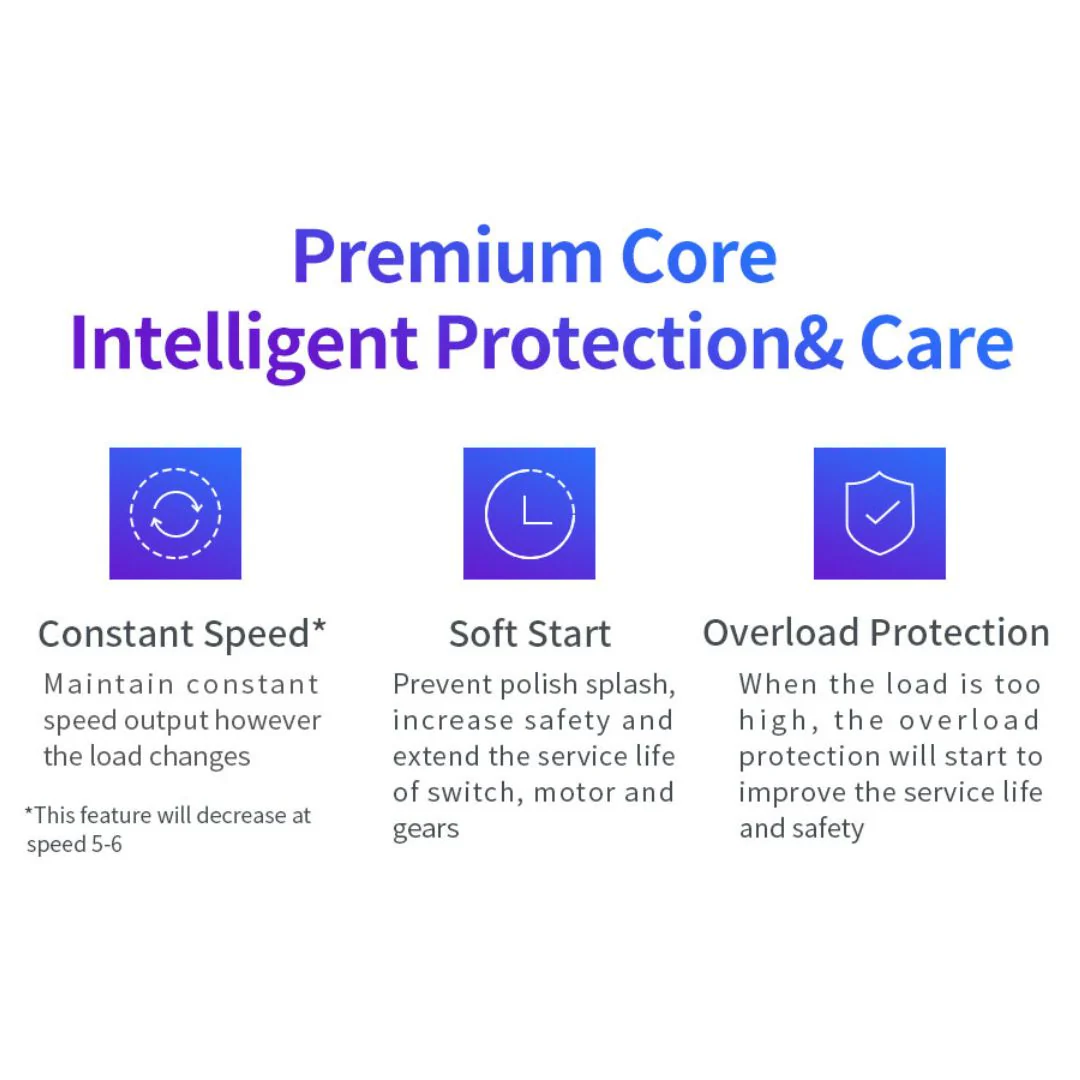 Premium Core
Intelligent Protection& Care

Constant Speed*
Maintain constant speed output however the load changes

*This feature will decrease at speed 5-6

Soft Start
Prevent polish splash, increase safety and extend the service life of switch, motor and gears

Overload Protection
When the load is too high, the overload protection will start to improve the service life and safety